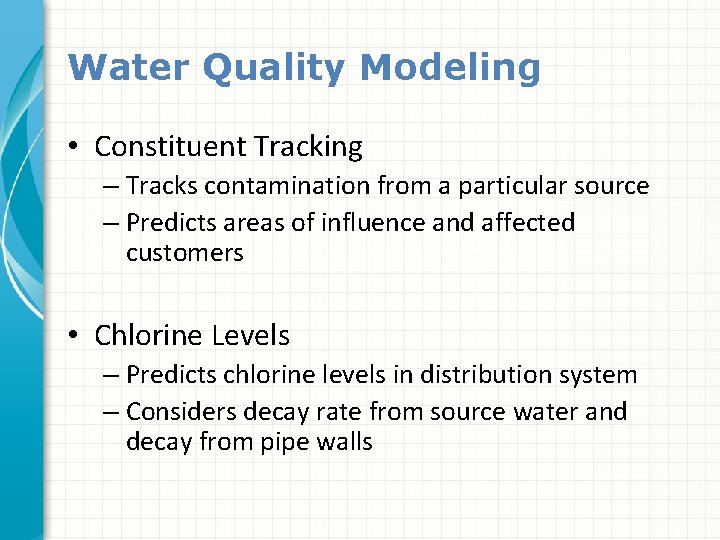 Water Quality Modeling

• Constituent Tracking
– Tracks contamination from a particular source
– Predicts areas of influence and affected customers

• Chlorine Levels
– Predicts chlorine levels in distribution system
– Considers decay rate from source water and decay from pipe walls